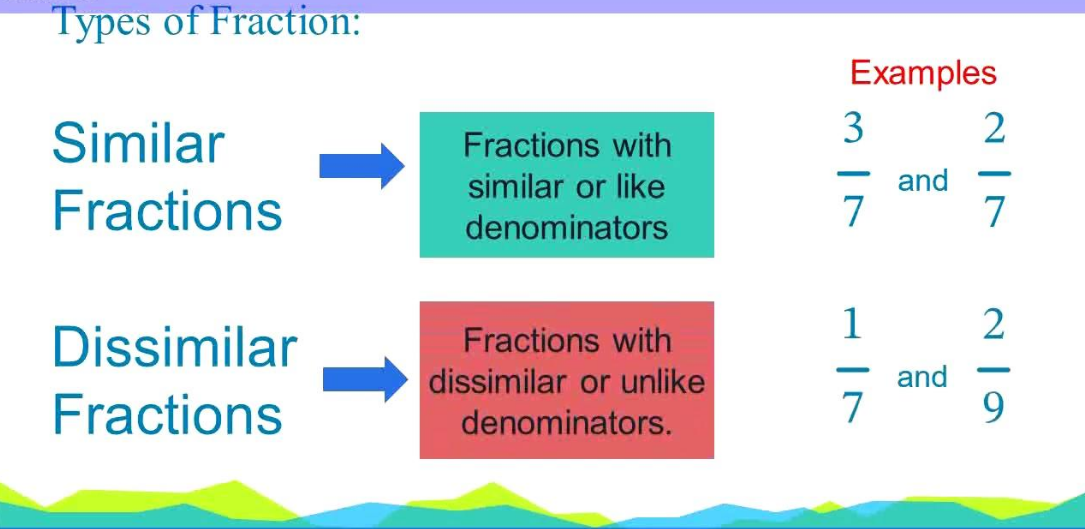 Types of Fraction:

Examples

Similar Fractions

Fractions with similar or like denominators

$\frac{3}{7}$ and $\frac{2}{7}$

Dissimilar Fractions

Fractions with dissimilar or unlike denominators.

$\frac{1}{7}$ and $\frac{2}{9}$